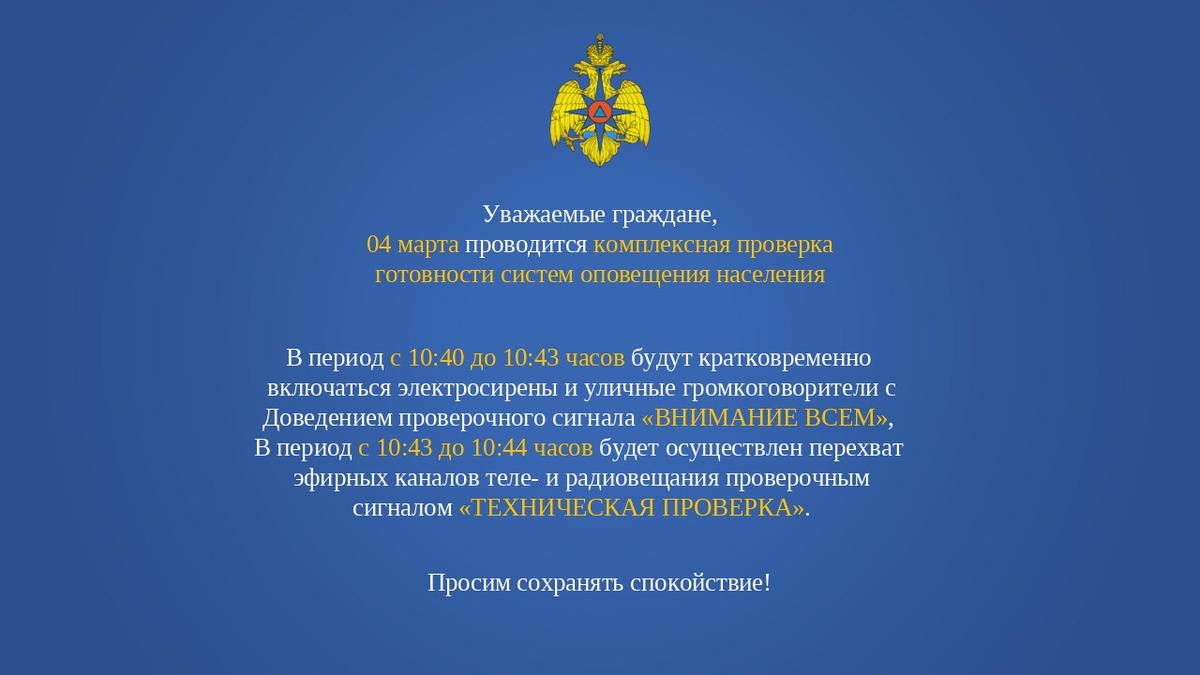 Уважаемые граждане,
04 марта проводится комплексная проверка готовности систем оповещения населения

В период с 10:40 до 10:43 часов будут кратковременно включаться электросирены и уличные громкоговорители с Доведением проверочного сигнала «ВНИМАНИЕ ВСЕМ»,
В период с 10:43 до 10:44 часов будет осуществлен перехват эфирных каналов теле- и радиовещания проверочным сигналом «ТЕХНИЧЕСКАЯ ПРОВЕРКА».

Просим сохранять спокойствие!